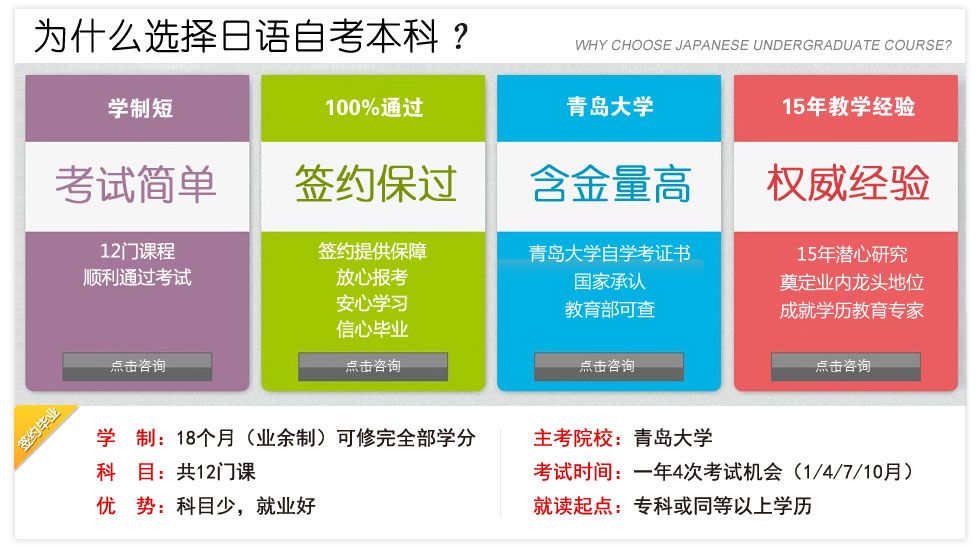 为什么选择日语自考本科？

WHY CHOOSE JAPANESE UNDERGRADUATE COURSE?

学制短

考试简单

12门课程
顺利通过考试

点击咨询

100%通过

签约保过

签约提供保障
放心报考
安心学习
信心毕业

点击咨询

青岛大学

含金量高

青岛大学自学考证书
国家承认
教育部可查

点击咨询

15年教学经验

权威经验

15年潜心研究
奠定业内龙头地位
成就学历教育专家

点击咨询

签约毕业

学　制：18个月（业余制）可修完全部学分

科　目：共12门课

优　势：科目少，就业好

主考院校：青岛大学

考试时间：一年4次考试机会（1/4/7/10月）

就读起点：专科或同等以上学历